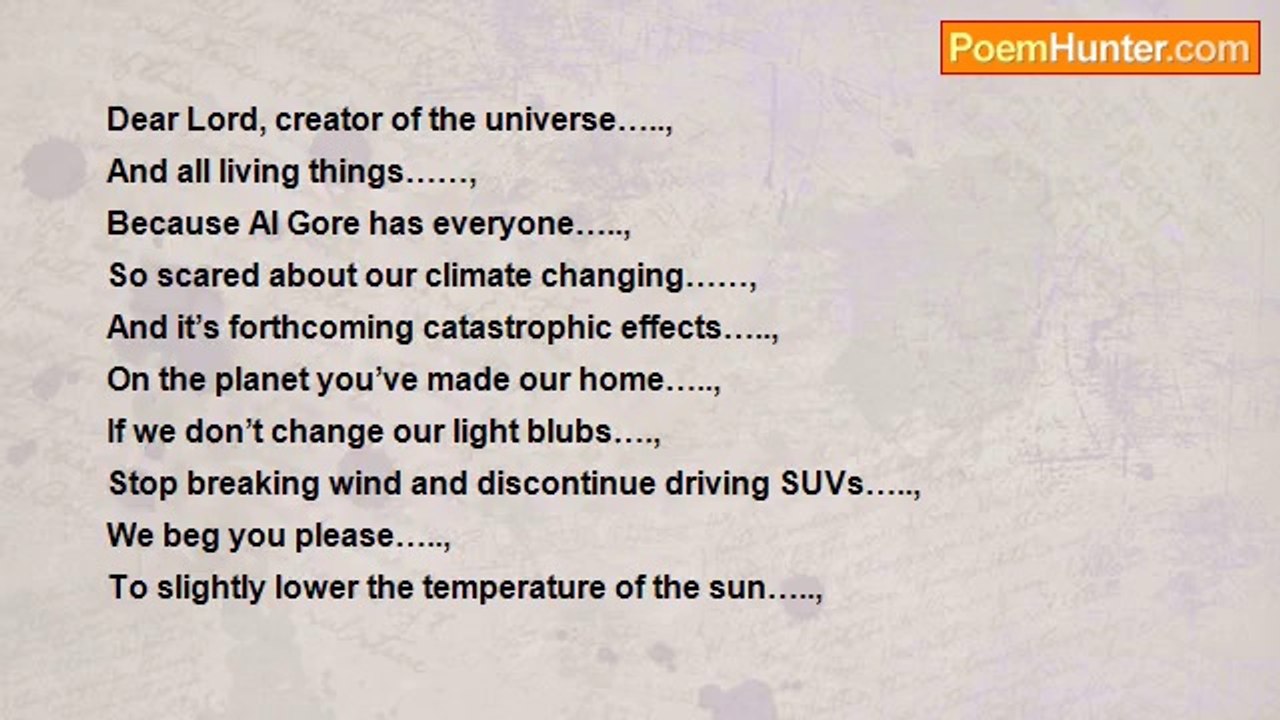 PoemHunter.com

Dear Lord, creator of the universe…..,
And all living things……,
Because Al Gore has everyone…..,
So scared about our climate changing……,
And it’s forthcoming catastrophic effects…..,
On the planet you’ve made our home…..,
If we don’t change our light blubs….,
Stop breaking wind and discontinue driving SUVs…..,
We beg you please…..,
To slightly lower the temperature of the sun…..,